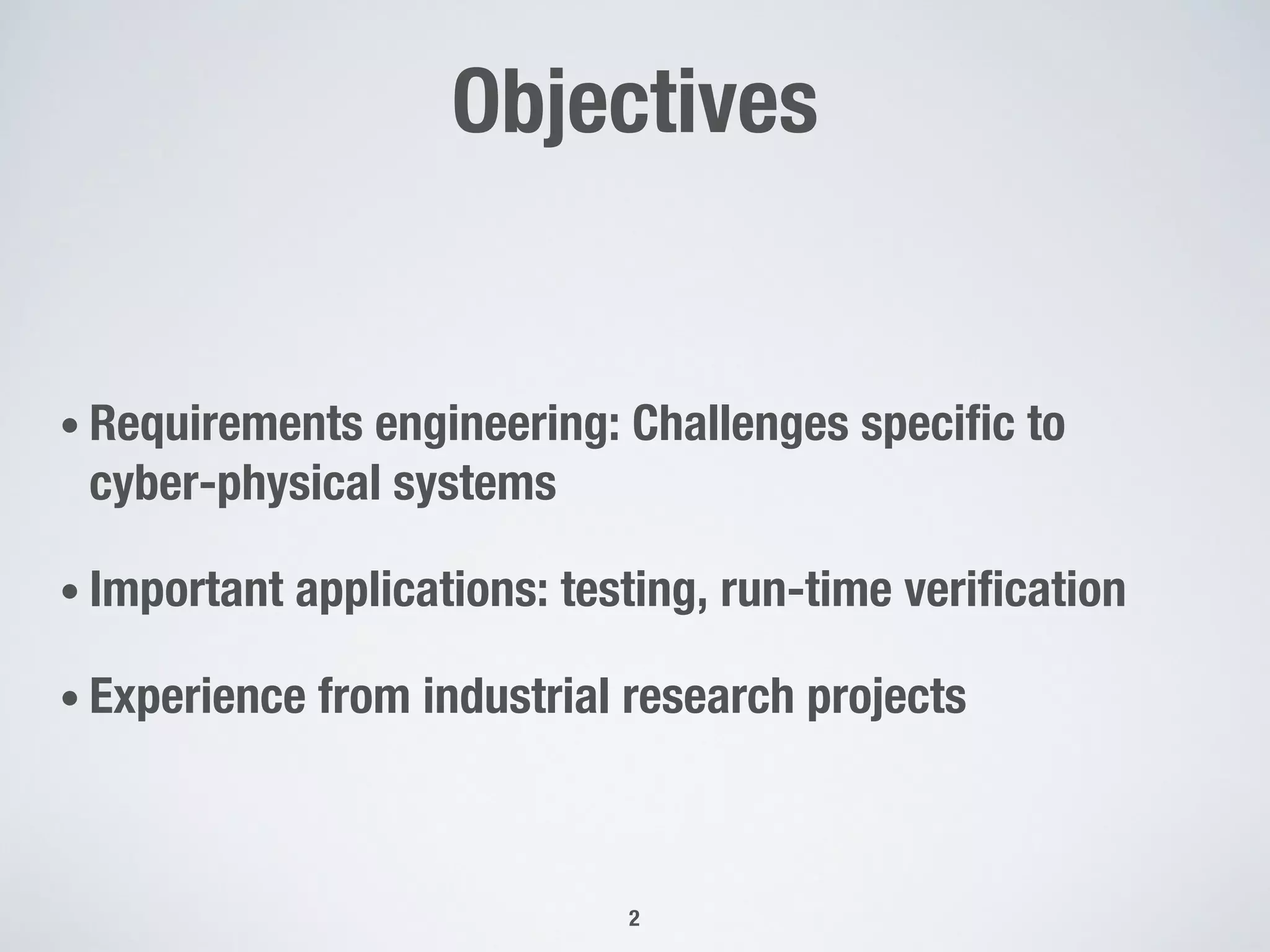 Objectives

• Requirements engineering: Challenges specific to cyber-physical systems

• Important applications: testing, run-time verification

• Experience from industrial research projects

2